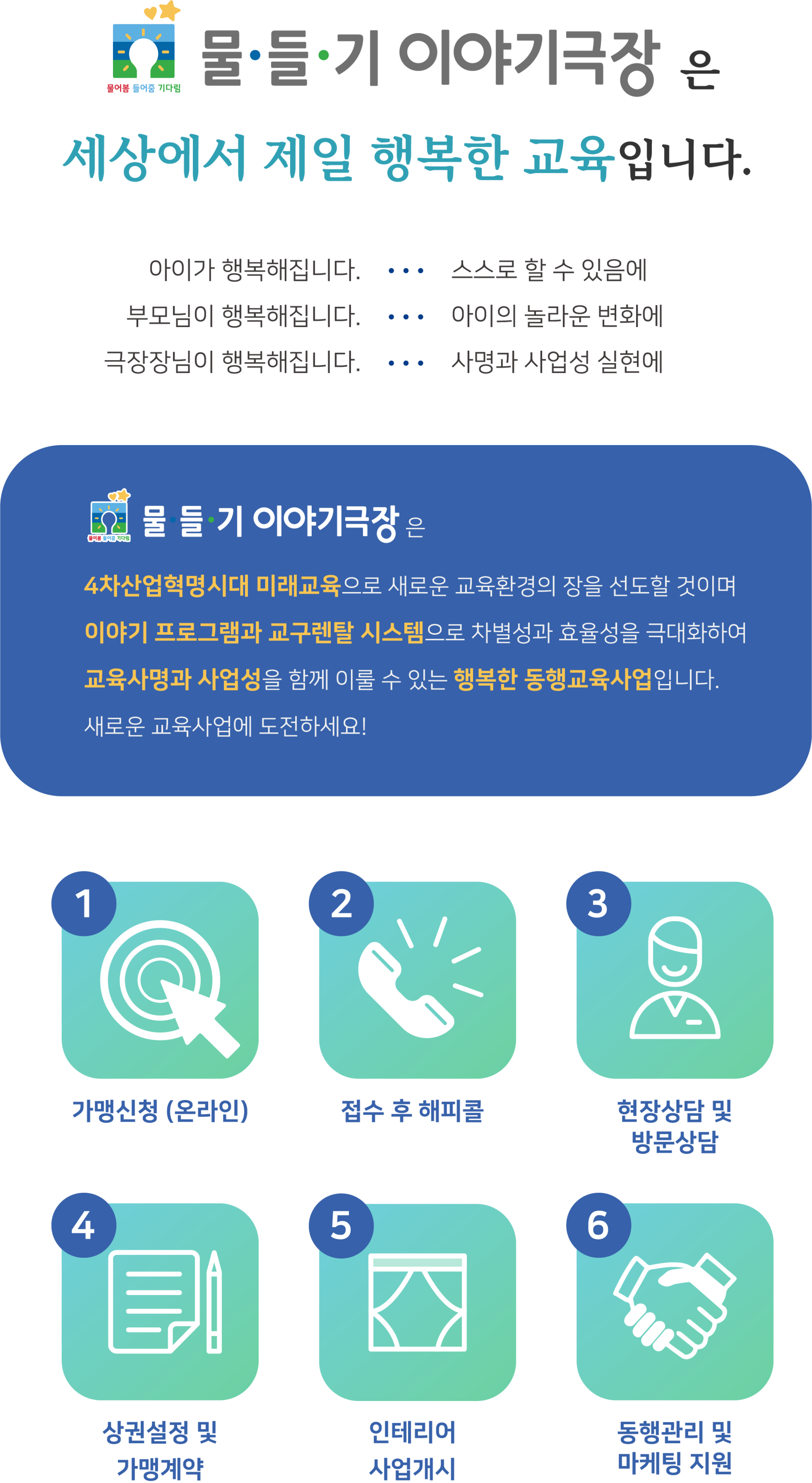 물어봄 들어줌 기다림

물·들·기 이야기극장 은

세상에서 제일 행복한 교육입니다.

아이가 행복해집니다. ··· 스스로 할 수 있음에
부모님이 행복해집니다. ··· 아이의 놀라운 변화에
극장장님이 행복해집니다. ··· 사명과 사업성 실현에

물어봄 들어줌 기다림

물·들·기 이야기극장 은

4차산업혁명시대 미래교육으로 새로운 교육환경의 장을 선도할 것이며 이야기 프로그램과 교구렌탈 시스템으로 차별성과 효율성을 극대화하여 교육사명과 사업성을 함께 이룰 수 있는 행복한 동행교육사업입니다.

새로운 교육사업에 도전하세요!

1
가맹신청 (온라인)

2
접수 후 해피콜

3
현장상담 및 방문상담

4
상권설정 및 가맹계약

5
인테리어 사업개시

6
동행관리 및 마케팅 지원